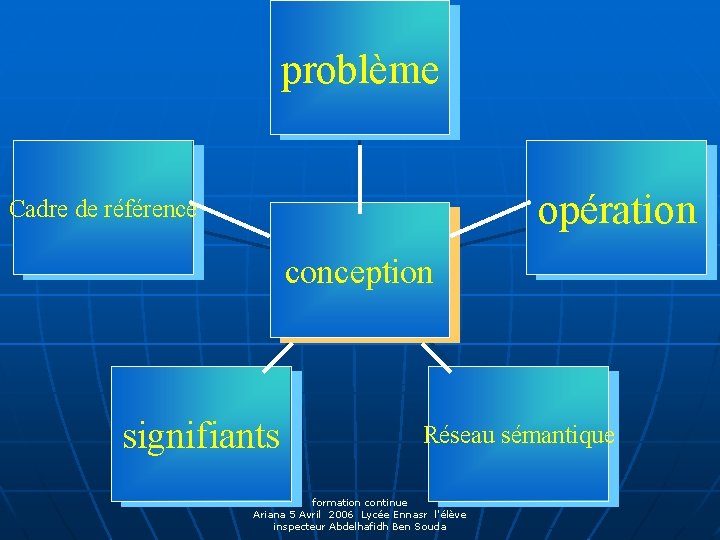 problème

Cadre de référence

opération

conception

signifiants

Réseau sémantique

formation continue
Ariana 5 Avril 2006 Lycée Ennasr l'élève
inspecteur Abdelhafidh Ben Souda